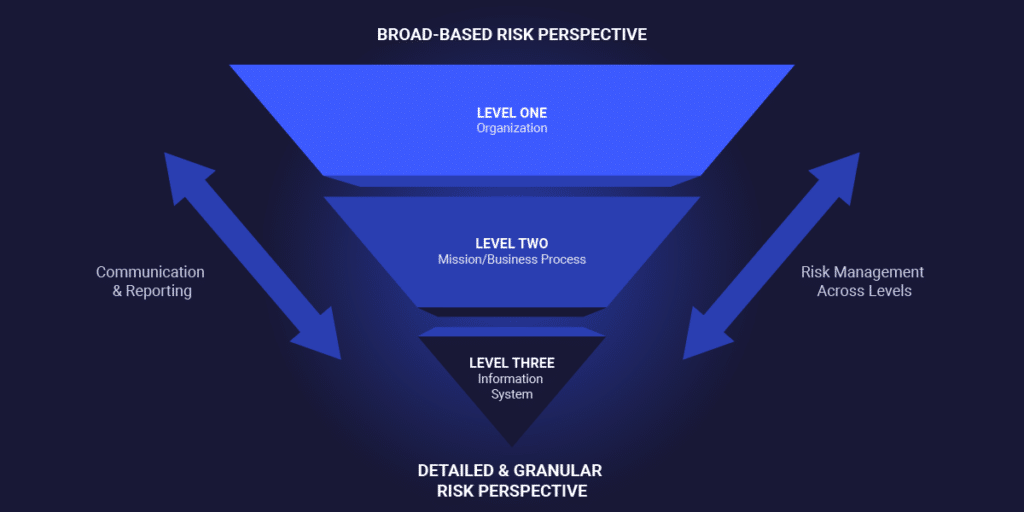 BROAD-BASED RISK PERSPECTIVE

LEVEL ONE
Organization

LEVEL TWO
Mission/Business Process

LEVEL THREE
Information System

Communication & Reporting

Risk Management Across Levels

DETAILED & GRANULAR RISK PERSPECTIVE